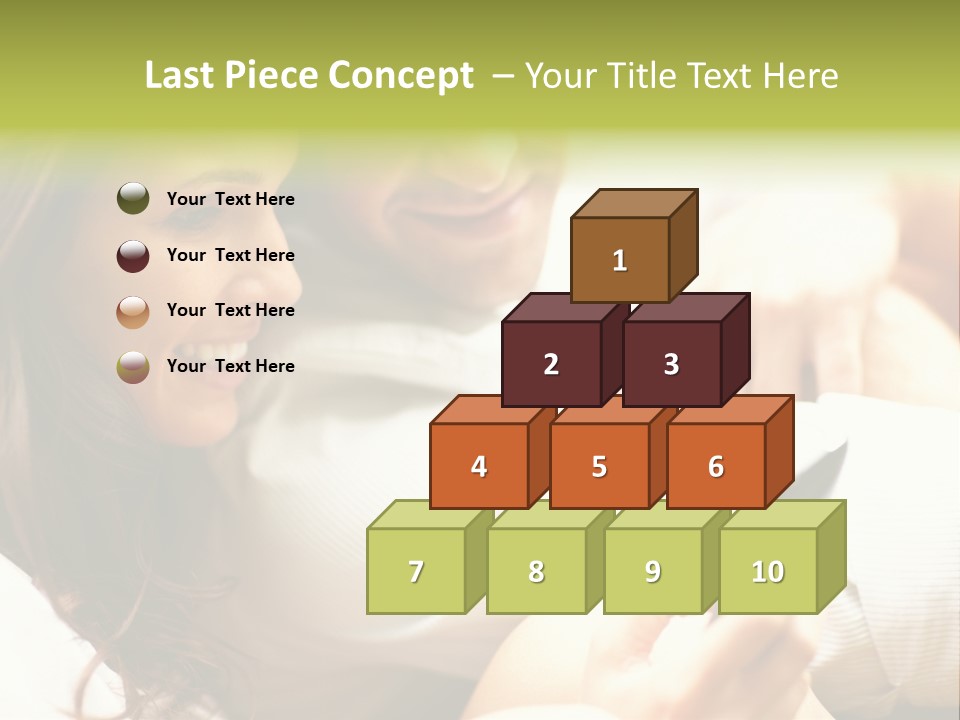 Last Piece Concept – Your Title Text Here

Your Text Here

Your Text Here

Your Text Here

Your Text Here

1

2

3

4

5

6

7

8

9

10